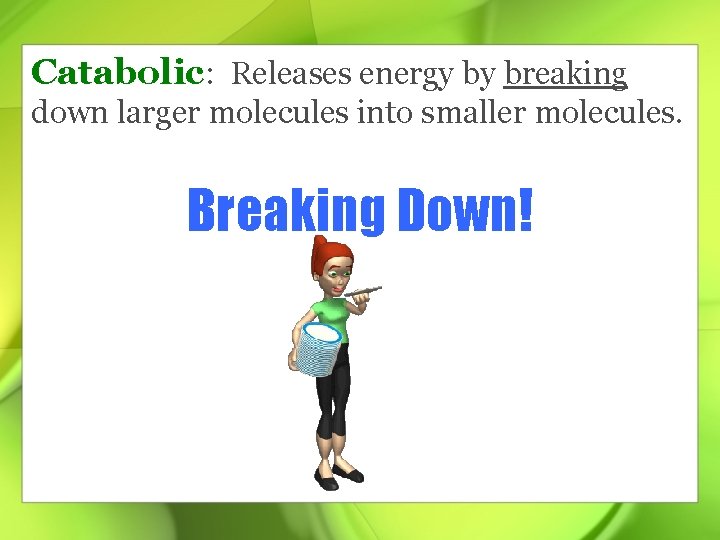 Catabolic: Releases energy by breaking down larger molecules into smaller molecules.

Breaking Down!